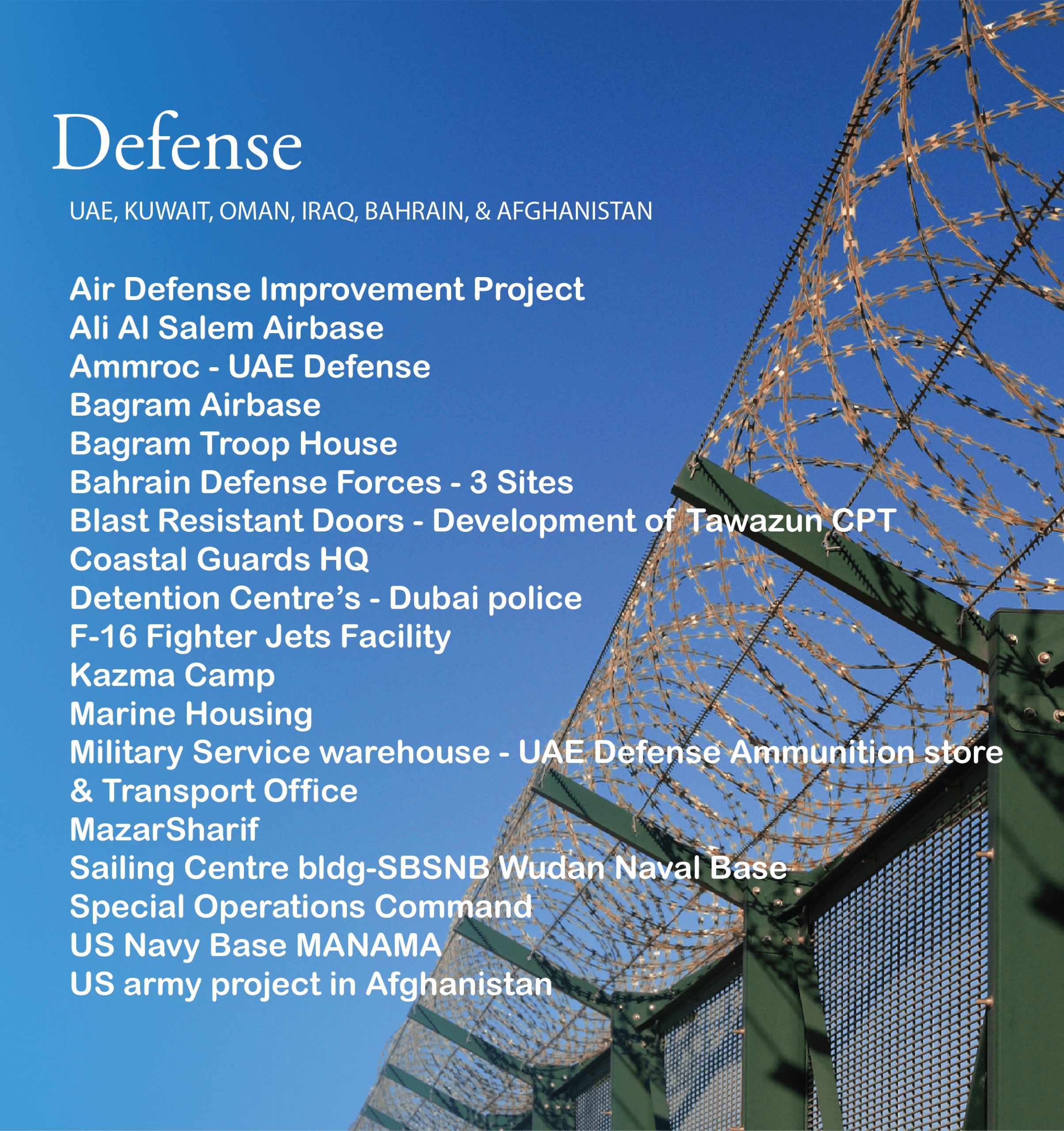 Defense

UAE, KUWAIT, OMAN, IRAQ, BAHRAIN, & AFGHANISTAN

Air Defense Improvement Project
Ali Al Salem Airbase
Ammroc - UAE Defense
Bagram Airbase
Bagram Troop House
Bahrain Defense Forces - 3 Sites
Blast Resistant Doors - Development of Tawazun CPT
Coastal Guards HQ
Detention Centre's - Dubai police
F-16 Fighter Jets Facility
Kazma Camp
Marine Housing
Military Service warehouse - UAE Defense Ammunition store & Transport Office
MazarSharif
Sailing Centre bldg-SBSNB Wudan Naval Base
Special Operations Command
US Navy Base MANAMA
US army project in Afghanistan